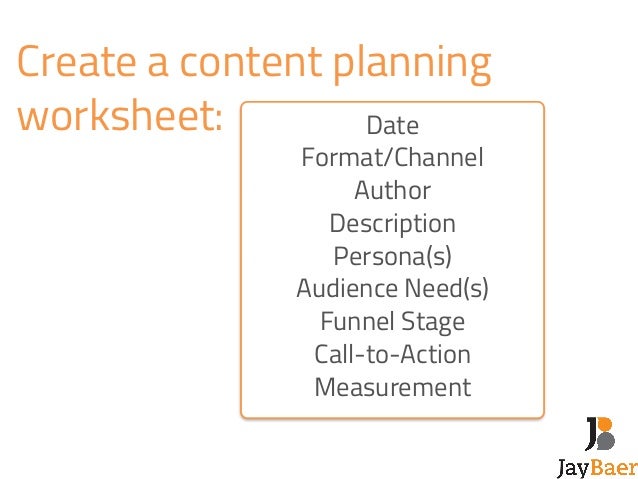 Create a content planning worksheet:

Date
Format/Channel
Author
Description
Persona(s)
Audience Need(s)
Funnel Stage
Call-to-Action
Measurement

JayBaer